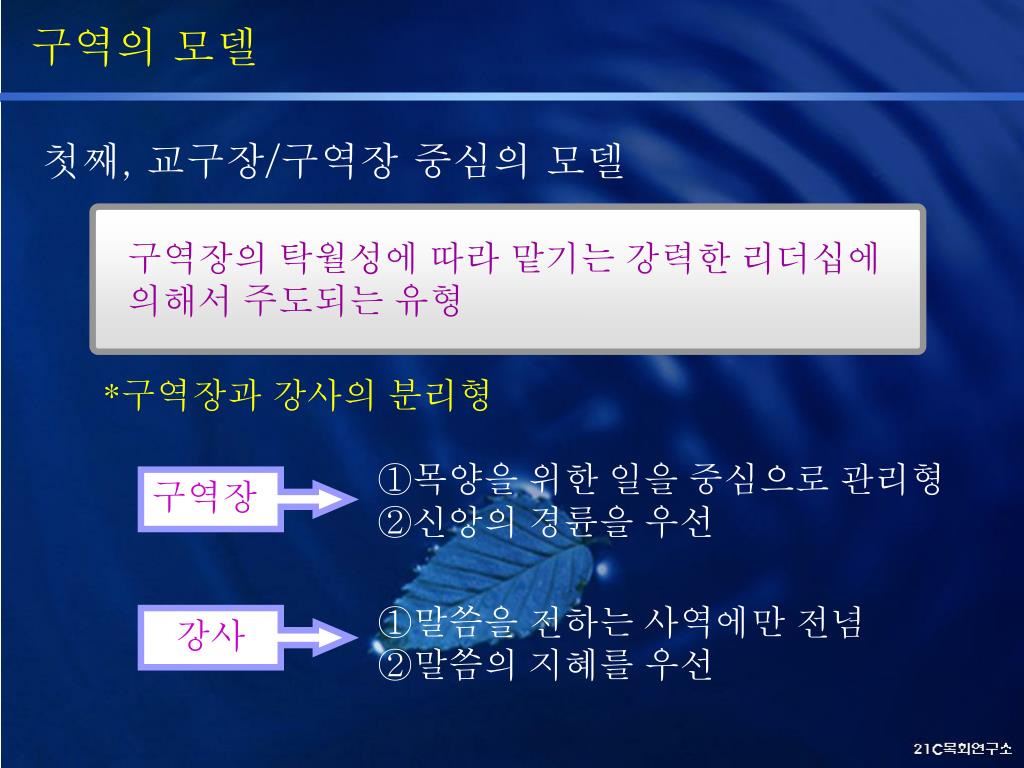 구역의 모델

첫째, 교구장/구역장 중심의 모델

구역장의 탁월성에 따라 맡기는 강력한 리더십에 의해서 주도되는 유형

*구역장과 강사의 분리형

구역장

①목양을 위한 일을 중심으로 관리형
②신앙의 경륜을 우선

강사

①말씀을 전하는 사역에만 전념
②말씀의 지혜를 우선

21C목회연구소